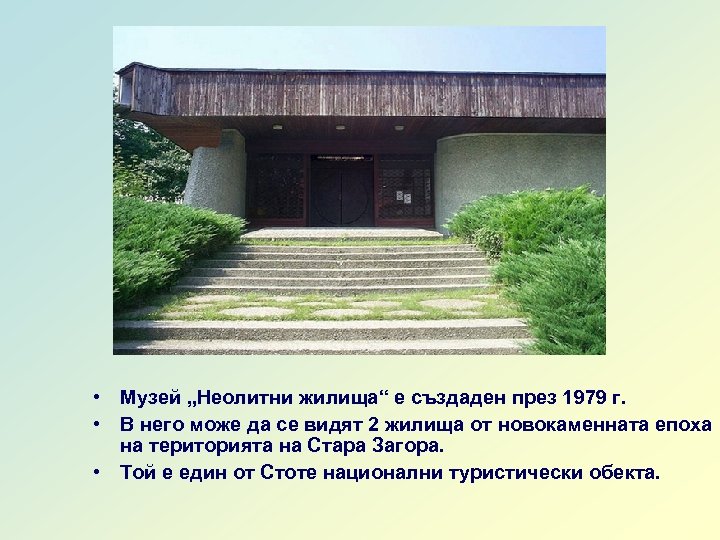 • Музей „Неолитни жилища“ е създаден през 1979 г.
• В него може да се видят 2 жилища от новокаменната епоха на територията на Стара Загора.
• Той е един от Стоте национални туристически обекта.